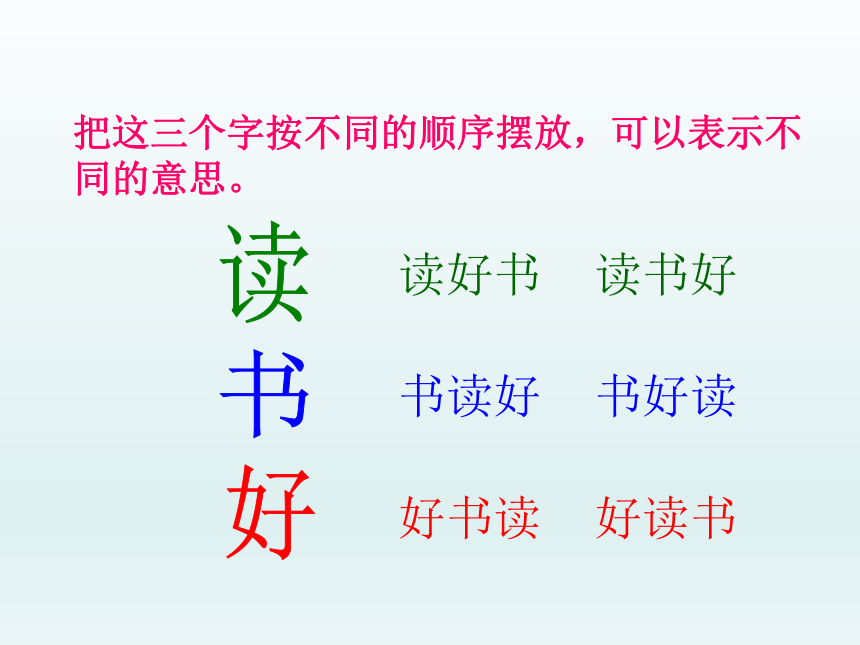 把这三个字按不同的顺序摆放，可以表示不同的意思。

读 读好书 读书好

书 书读好 书好读

好 好书读 好读书